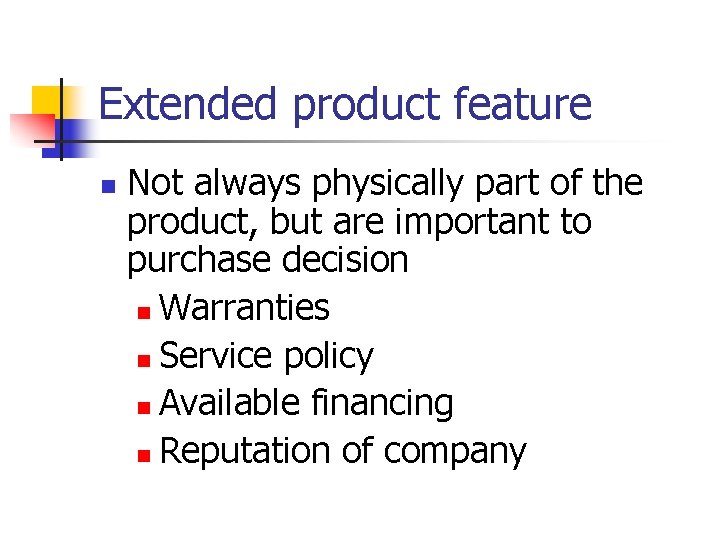 Extended product feature

Not always physically part of the product, but are important to purchase decision

Warranties

Service policy

Available financing

Reputation of company